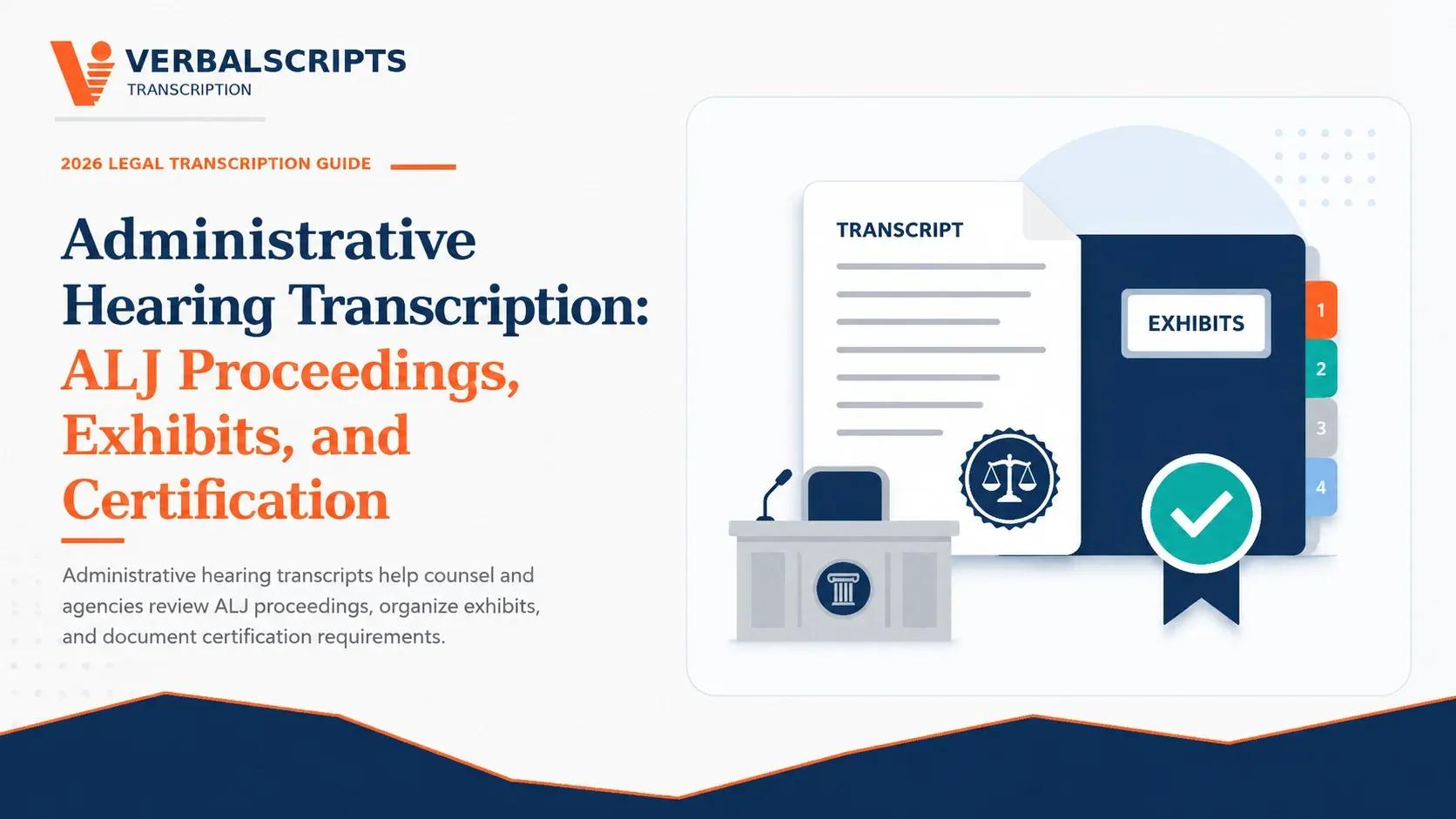 VERBALSCRIPTS
TRANSCRIPTION

2026 LEGAL TRANSCRIPTION GUIDE

Administrative Hearing Transcription: ALJ Proceedings, Exhibits, and Certification

Administrative hearing transcripts help counsel and agencies review ALJ proceedings, organize exhibits, and document certification requirements.

TRANSCRIPT

EXHIBITS

1
2
3
4